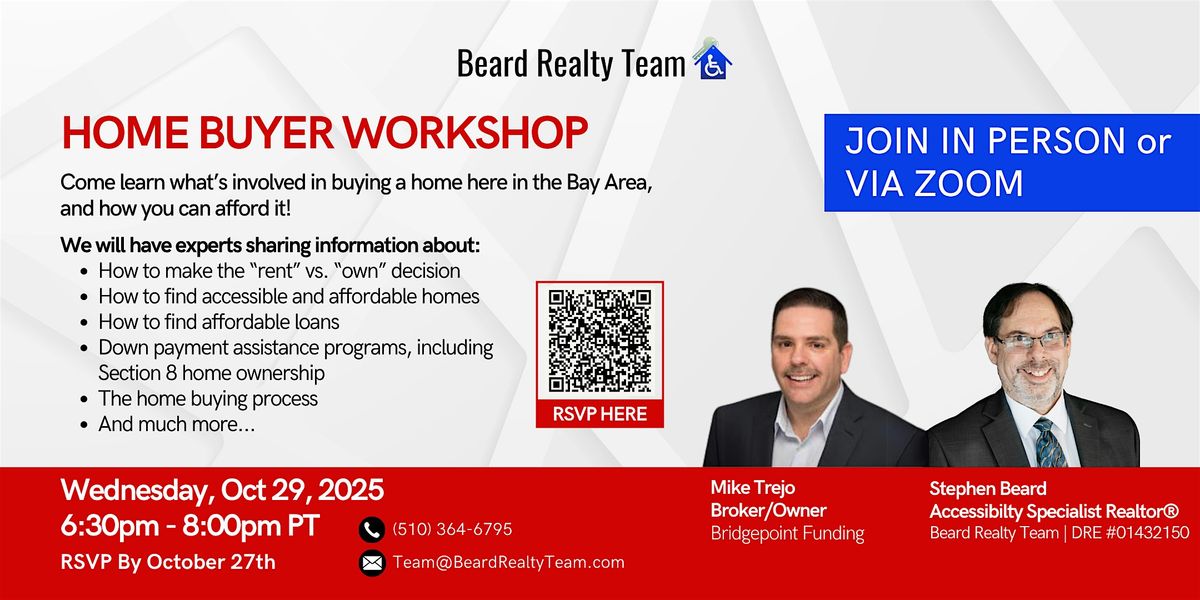 Beard Realty Team

HOME BUYER WORKSHOP

Come learn what's involved in buying a home here in the Bay Area, and how you can afford it!

We will have experts sharing information about:
- How to make the "rent" vs. "own" decision
- How to find accessible and affordable homes
- How to find affordable loans
- Down payment assistance programs, including Section 8 home ownership
- The home buying process
- And much more...

RSVP HERE

JOIN IN PERSON or VIA ZOOM

Wednesday, Oct 29, 2025
6:30pm - 8:00pm PT
RSVP By October 27th

(510) 364-6795
Team@BeardRealtyTeam.com

Mike Trejo
Broker/Owner
Bridgepoint Funding

Stephen Beard
Accessibilty Specialist Realtor®
Beard Realty Team | DRE #01432150